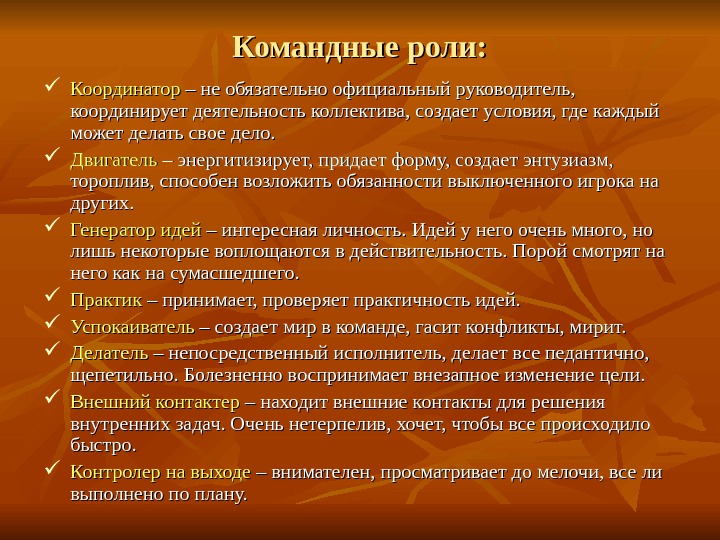 Командные роли:

✓ Координатор – не обязательно официальный руководитель, координирует деятельность коллектива, создает условия, где каждый может делать свое дело.

✓ Двигатель – энергитизирует, придает форму, создает энтузиазм, тороплив, способен возложить обязанности выключенного игрока на других.

✓ Генератор идей – интересная личность. Идей у него очень много, но лишь некоторые воплощаются в действительность. Порой смотрят на него как на сумасшедшего.

✓ Практик – принимает, проверяет практичность идей.

✓ Успокаиватель – создает мир в команде, гасит конфликты, мирит.

✓ Делатель – непосредственный исполнитель, делает все педантично, щепетильно. Болезненно воспринимает внезапное изменение цели.

✓ Внешний контактер – находит внешние контакты для решения внутренних задач. Очень нетерпелив, хочет, чтобы все происходило быстро.

✓ Контролер на выходе – внимателен, просматривает до мелочи, все ли выполнено по плану.